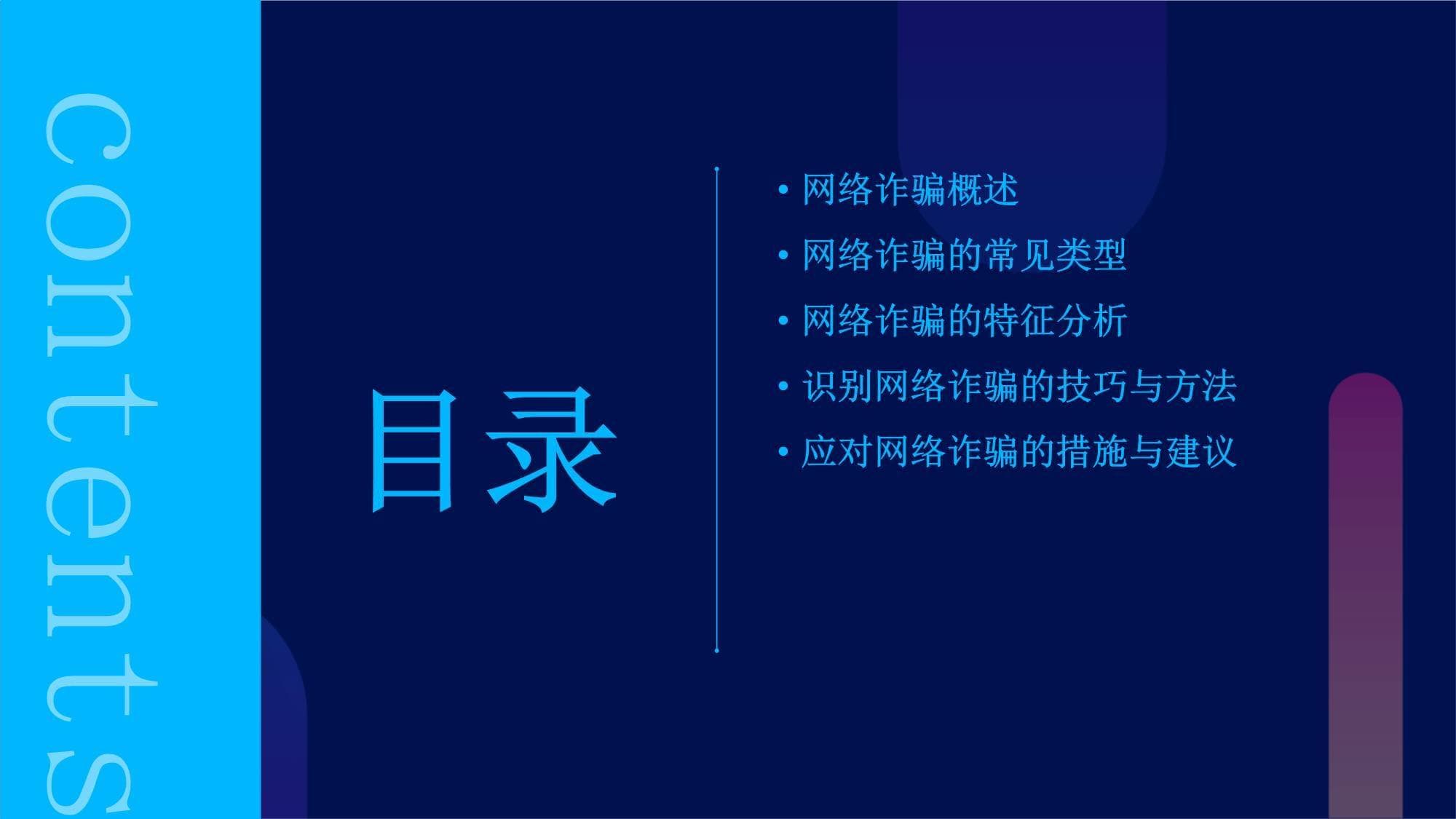 contents

目录

• 网络诈骗概述
• 网络诈骗的常见类型
• 网络诈骗的特征分析
• 识别网络诈骗的技巧与方法
• 应对网络诈骗的措施与建议